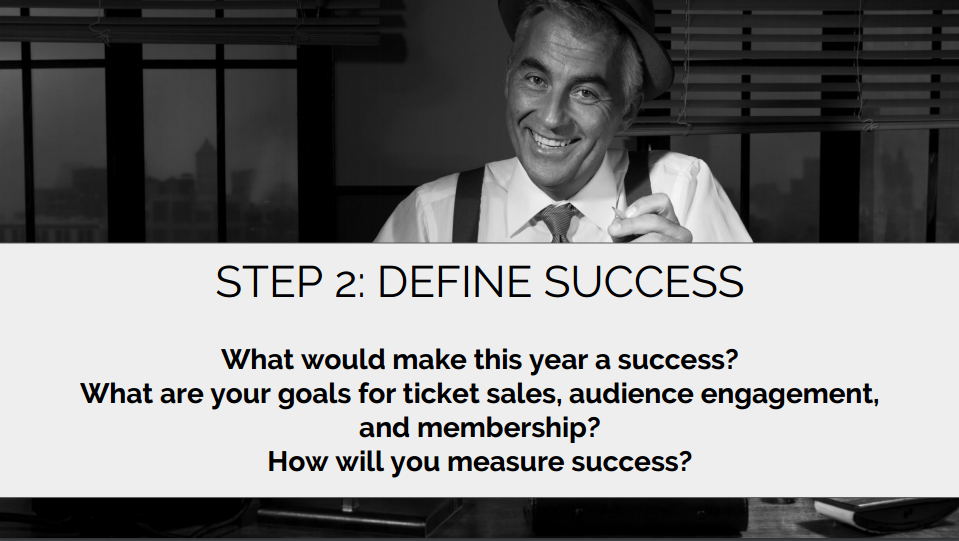 STEP 2: DEFINE SUCCESS

What would make this year a success?
What are your goals for ticket sales, audience engagement, and membership?
How will you measure success?